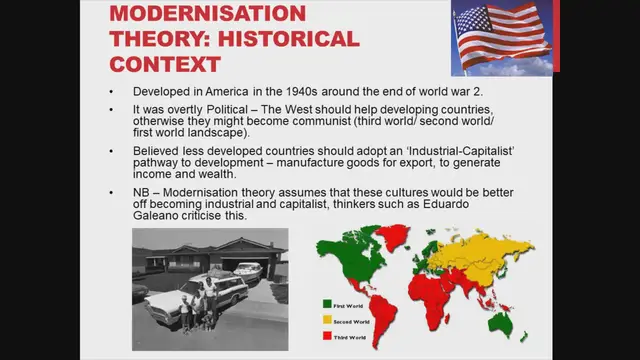 MODERNISATION THEORY: HISTORICAL CONTEXT

• Developed in America in the 1940s around the end of world war 2.

• It was overtly Political – The West should help developing countries, otherwise they might become communist (third world/ second world/ first world landscape).

• Believed less developed countries should adopt an 'Industrial-Capitalist' pathway to development – manufacture goods for export, to generate income and wealth.

• NB – Modernisation theory assumes that these cultures would be better off becoming industrial and capitalist, thinkers such as Eduardo Galeano criticise this.

First World
Second World
Third World